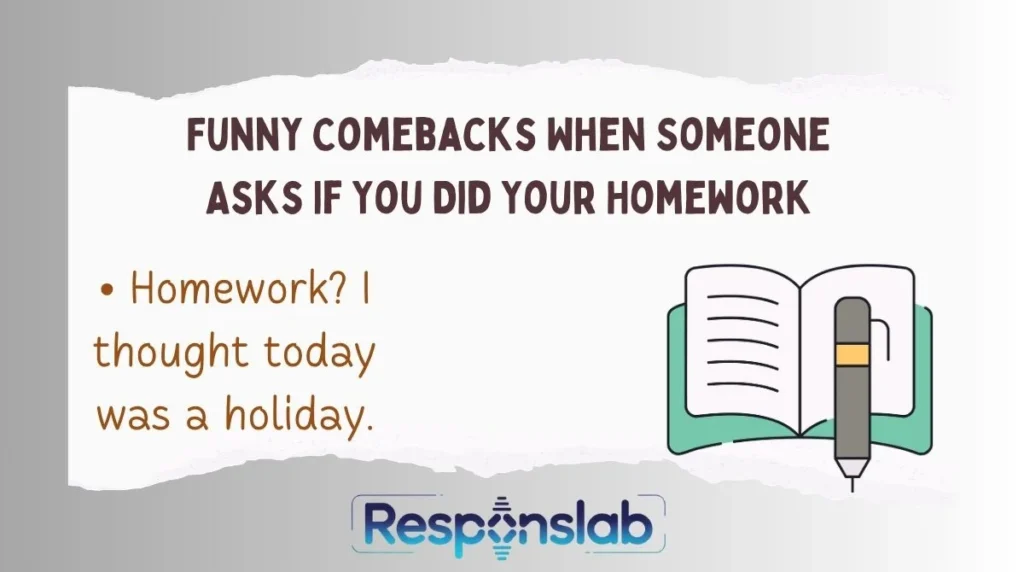 FUNNY COMEBACKS WHEN SOMEONE ASKS IF YOU DID YOUR HOMEWORK

• Homework? I thought today was a holiday.

Responslab